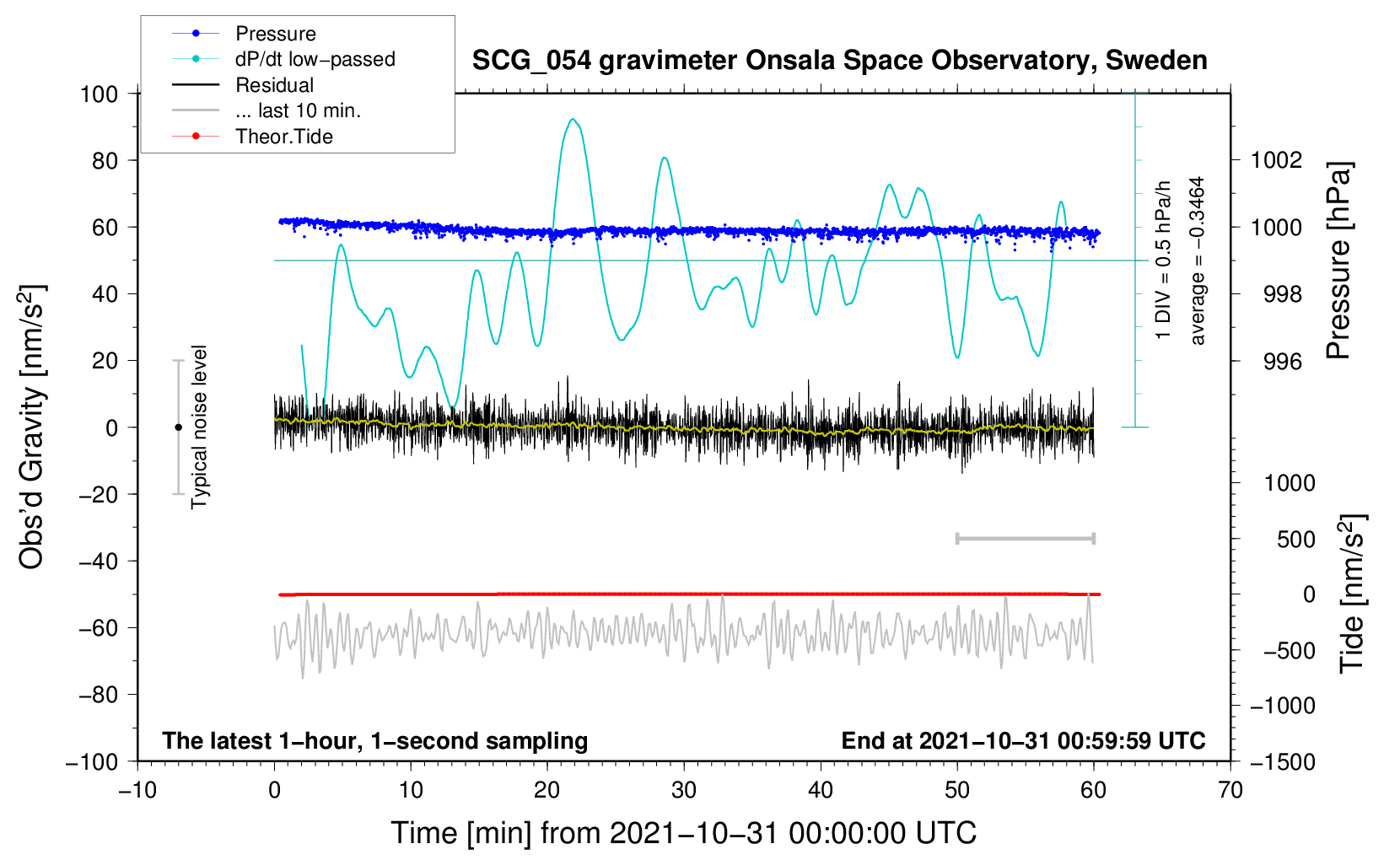 Pressure
dP/dt low−passed
Residual
... last 10 min.
Theor.Tide

SCG_054 gravimeter Onsala Space Observatory, Sweden

100
80
60
40
20
0
−20
−40
−60
−80
−100

Obs'd Gravity [nm/s$^2$]

Typical noise level

1 DIV = 0.5 hPa/h
average = −0.3464

1002
1000
998
996

Pressure [hPa]

1000
500
0
−500
−1000
−1500

Tide [nm/s$^2$]

The latest 1−hour, 1−second sampling
End at 2021−10−31 00:59:59 UTC

−10
0
10
20
30
40
50
60
70

Time [min] from 2021−10−31 00:00:00 UTC